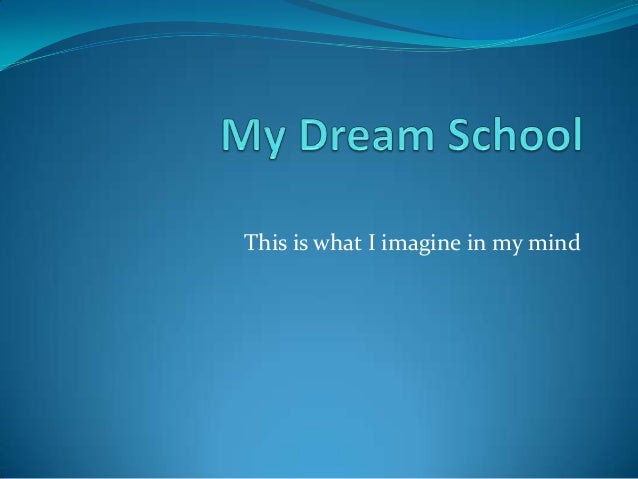 My Dream School

This is what I imagine in my mind